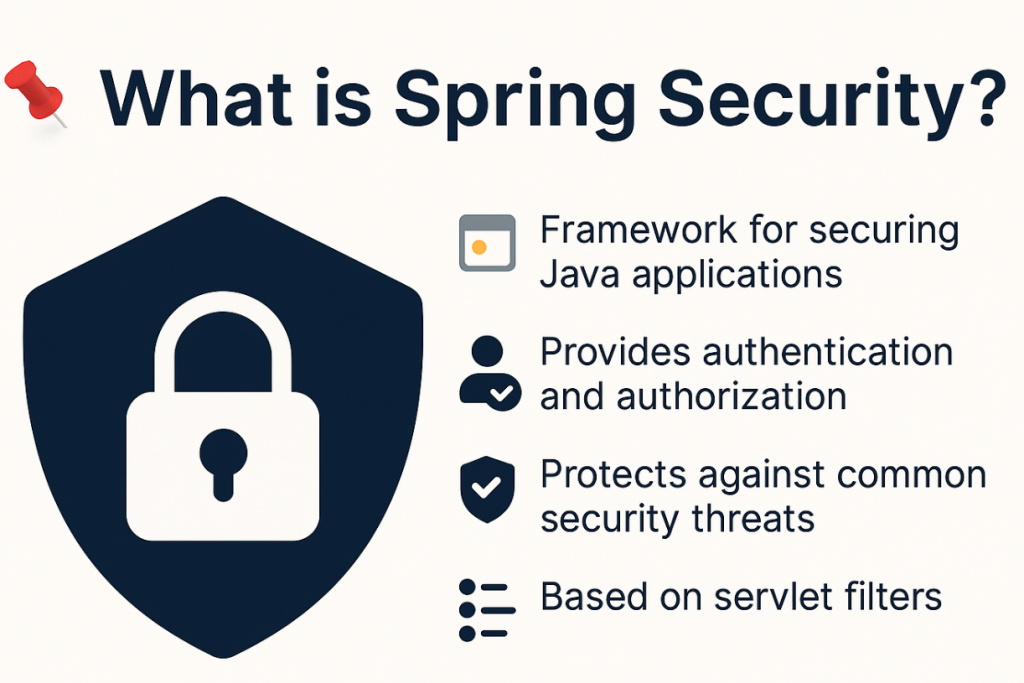 What is Spring Security?

Framework for securing Java applications

Provides authentication and authorization

Protects against common security threats

Based on servlet filters